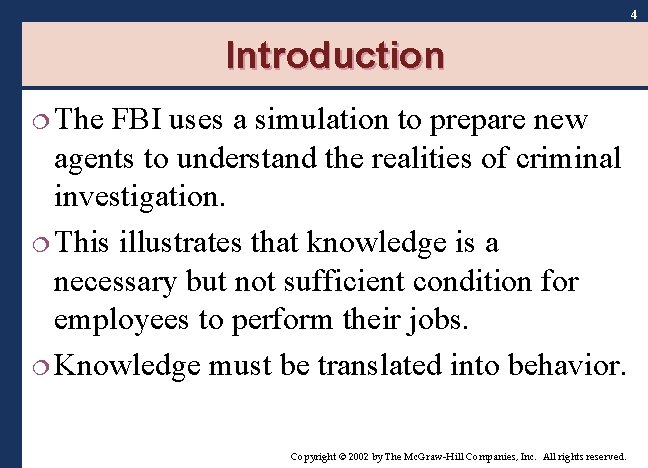 4

Introduction

❍ The FBI uses a simulation to prepare new agents to understand the realities of criminal investigation.

❍ This illustrates that knowledge is a necessary but not sufficient condition for employees to perform their jobs.

❍ Knowledge must be translated into behavior.

Copyright © 2002 by The McGraw-Hill Companies, Inc. All rights reserved.